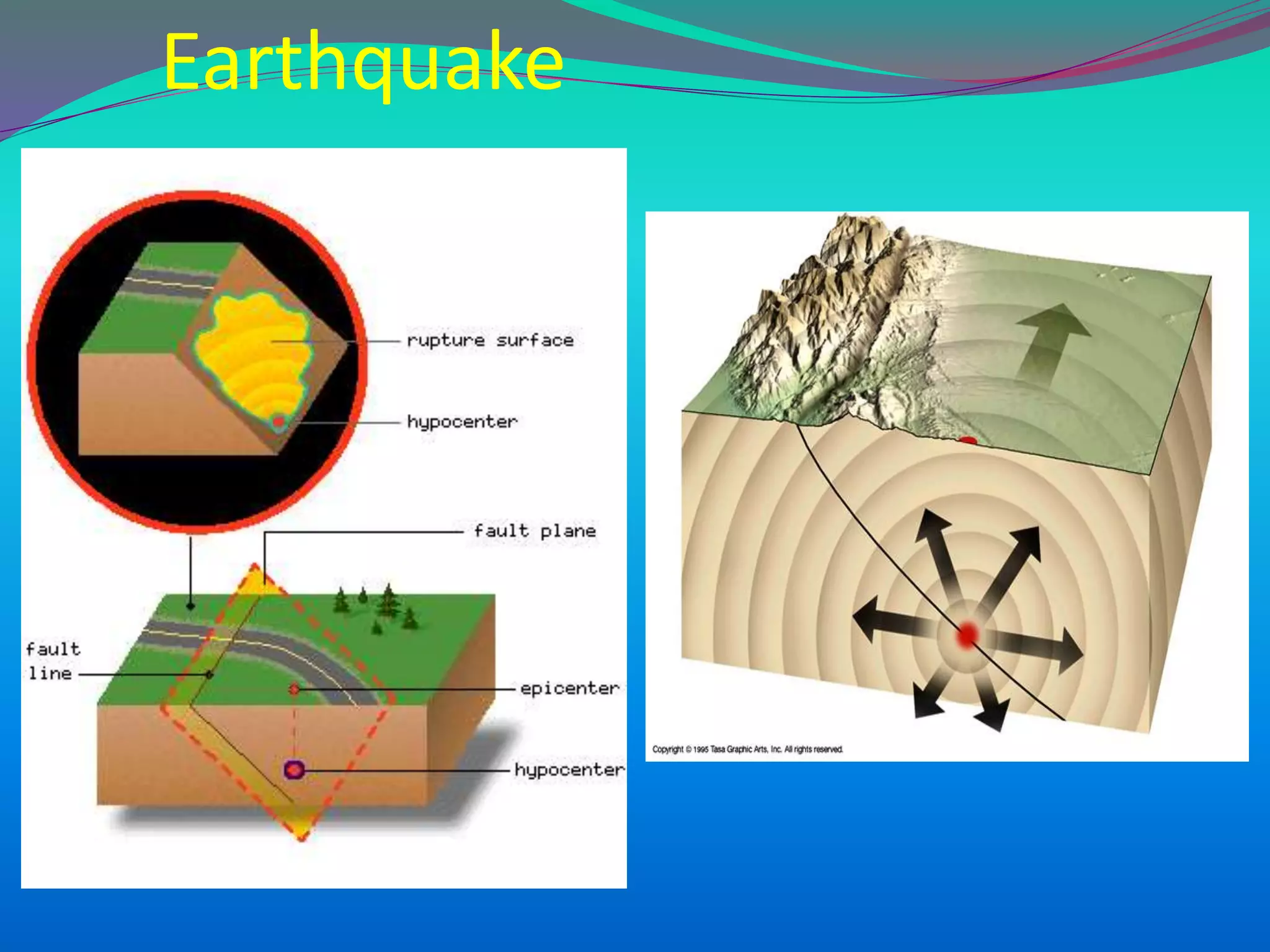 Earthquake

rupture surface

hypocenter

fault plane

fault line

epicenter

hypocenter

Copyright © 1995 Tasa Graphic Arts, Inc. All rights reserved.